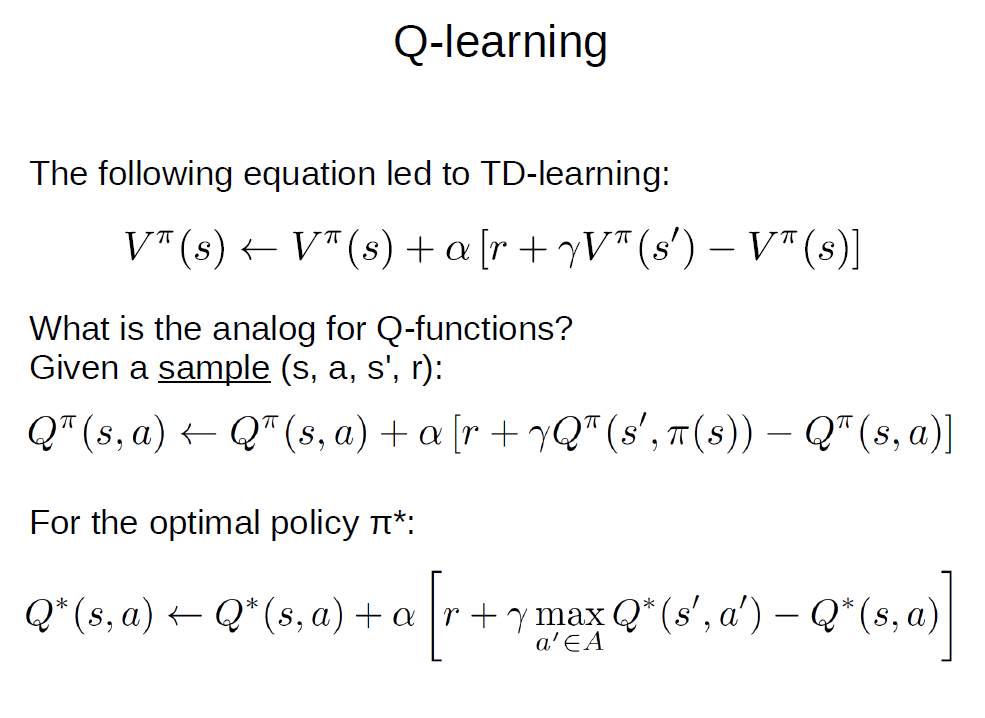 Q-learning

The following equation led to TD-learning:

$V^{\pi}(s) \leftarrow V^{\pi}(s) + \alpha \left[r + \gamma V^{\pi}(s') - V^{\pi}(s)\right]$

What is the analog for Q-functions?
Given a sample (s, a, s', r):

$Q^{\pi}(s,a) \leftarrow Q^{\pi}(s,a) + \alpha \left[r + \gamma Q^{\pi}(s', \pi(s)) - Q^{\pi}(s,a)\right]$

For the optimal policy π*:

$Q^{*}(s,a) \leftarrow Q^{*}(s,a) + \alpha \left[r + \gamma \max_{a' \in A} Q^{*}(s',a') - Q^{*}(s,a)\right]$